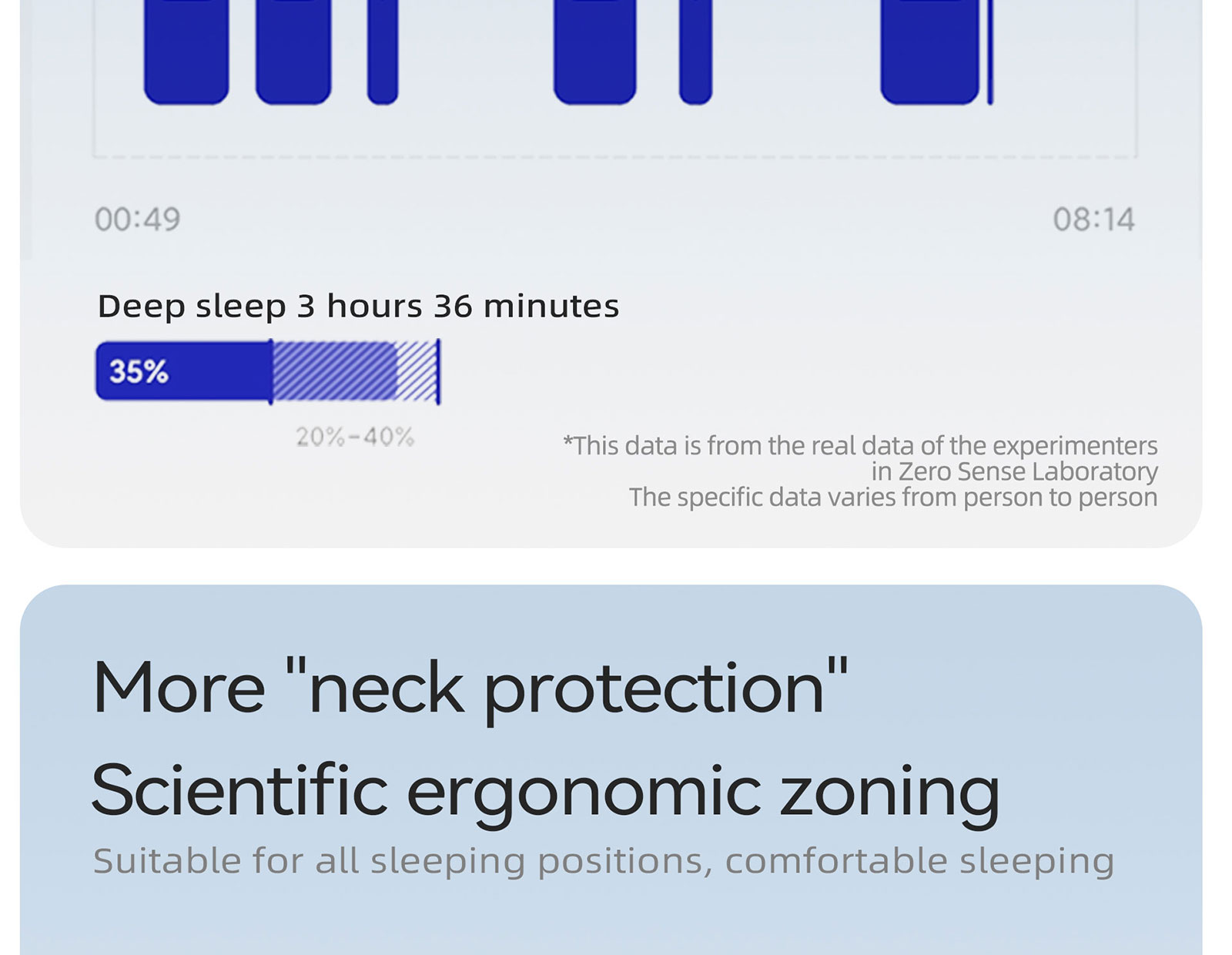 00:49

08:14

Deep sleep 3 hours 36 minutes

35%

20%-40%

*This data is from the real data of the experimenters in Zero Sense Laboratory
The specific data varies from person to person

More "neck protection"
Scientific ergonomic zoning

Suitable for all sleeping positions, comfortable sleeping